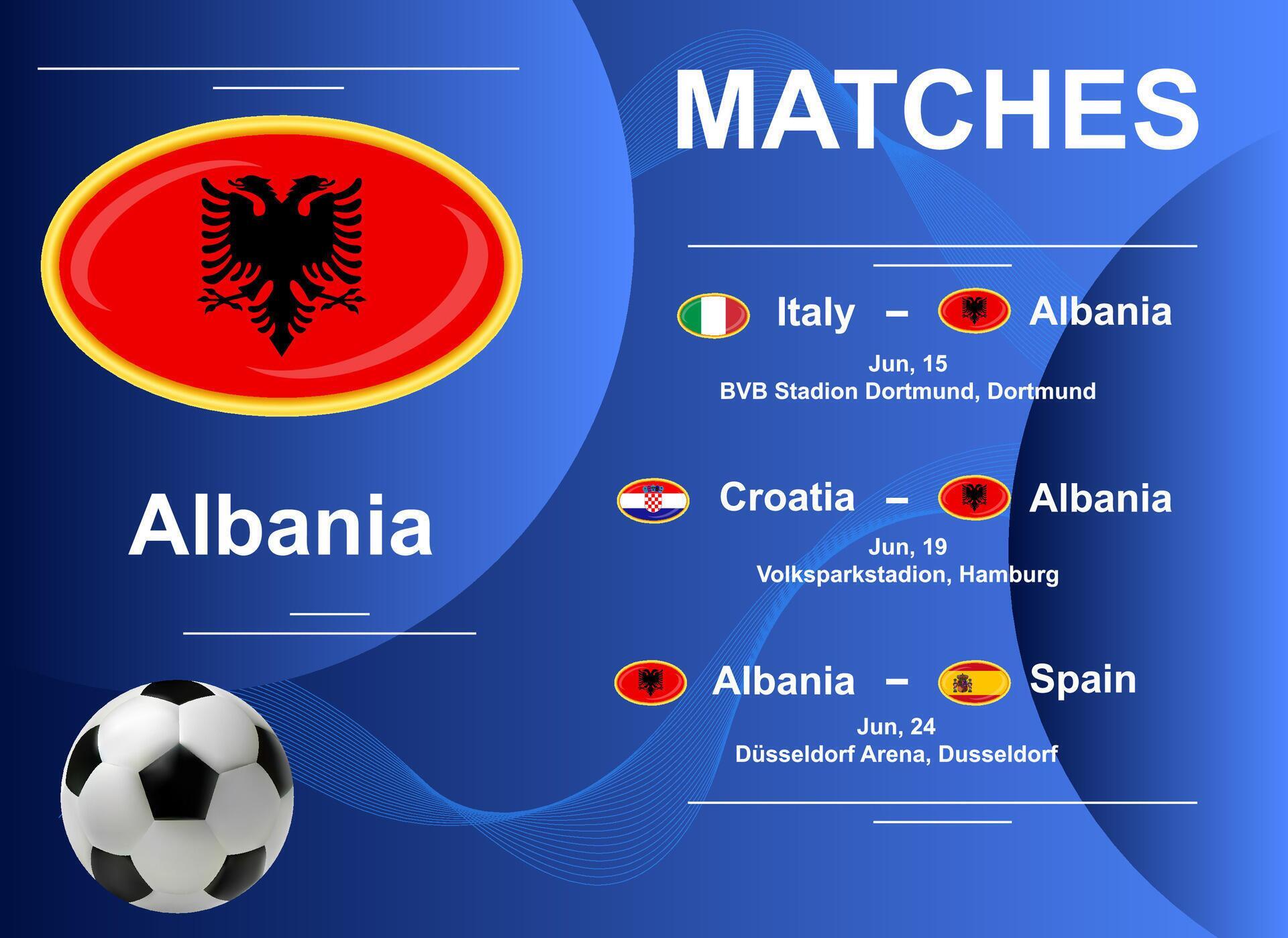 Albania

MATCHES

Italy – Albania
Jun, 15
BVB Stadion Dortmund, Dortmund

Croatia – Albania
Jun, 19
Volksparkstadion, Hamburg

Albania – Spain
Jun, 24
Düsseldorf Arena, Dusseldorf